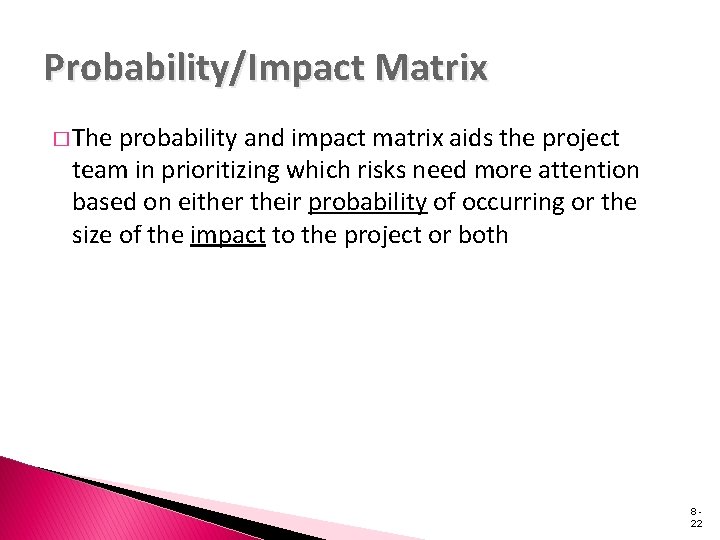 Probability/Impact Matrix

□ The probability and impact matrix aids the project team in prioritizing which risks need more attention based on either their probability of occurring or the size of the impact to the project or both

8-22